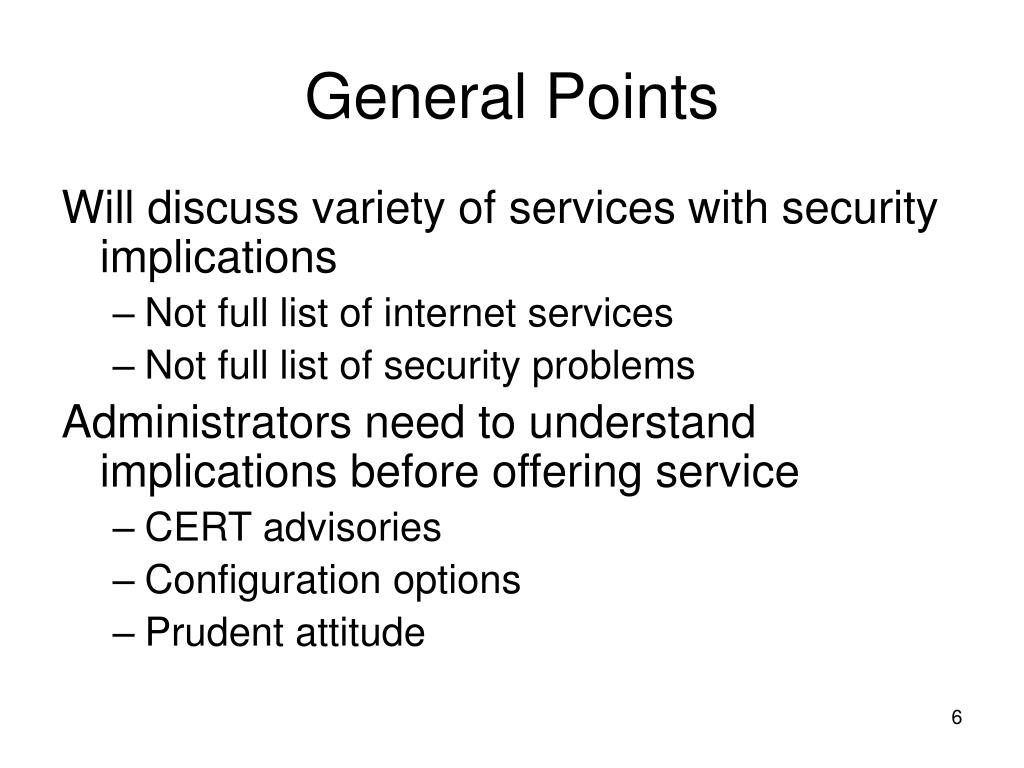 General Points

Will discuss variety of services with security implications

– Not full list of internet services
– Not full list of security problems

Administrators need to understand implications before offering service

– CERT advisories
– Configuration options
– Prudent attitude

6